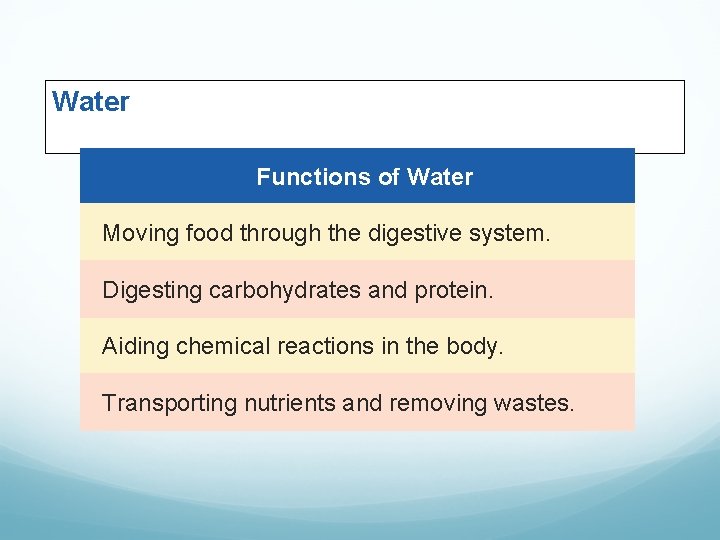 Water

| Functions of Water |
|---|
| Moving food through the digestive system. |
| Digesting carbohydrates and protein. |
| Aiding chemical reactions in the body. |
| Transporting nutrients and removing wastes. |